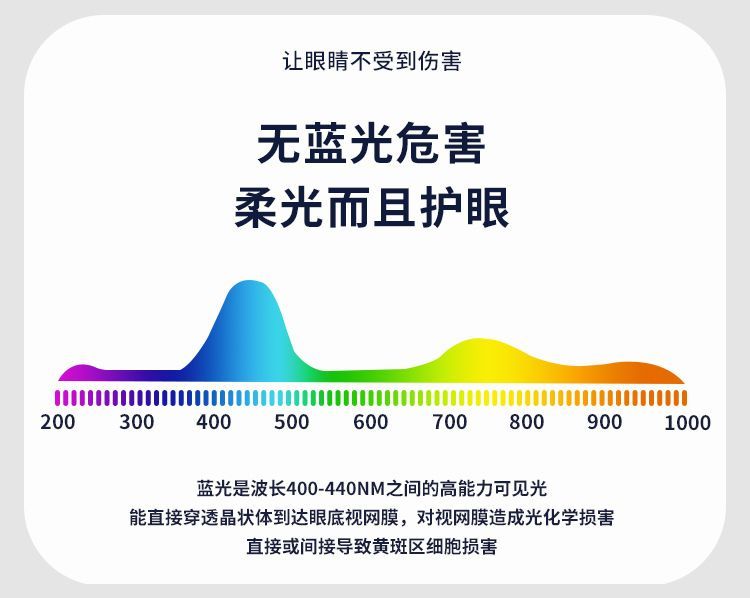 让眼睛不受到伤害

无蓝光危害
柔光而且护眼

200 300 400 500 600 700 800 900 1000

蓝光是波长400-440NM之间的高能力可见光
能直接穿透晶状体到达眼底视网膜，对视网膜造成光化学损害
直接或间接导致黄斑区细胞损害